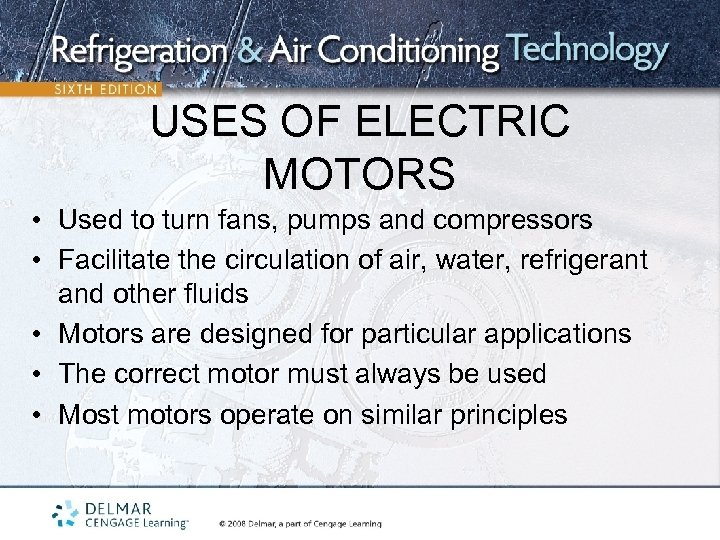 Refrigeration & Air Conditioning Technology
SIXTH EDITION

USES OF ELECTRIC MOTORS

• Used to turn fans, pumps and compressors
• Facilitate the circulation of air, water, refrigerant and other fluids
• Motors are designed for particular applications
• The correct motor must always be used
• Most motors operate on similar principles

DELMAR
CENGAGE Learning™

© 2008 Delmar, a part of Cengage Learning